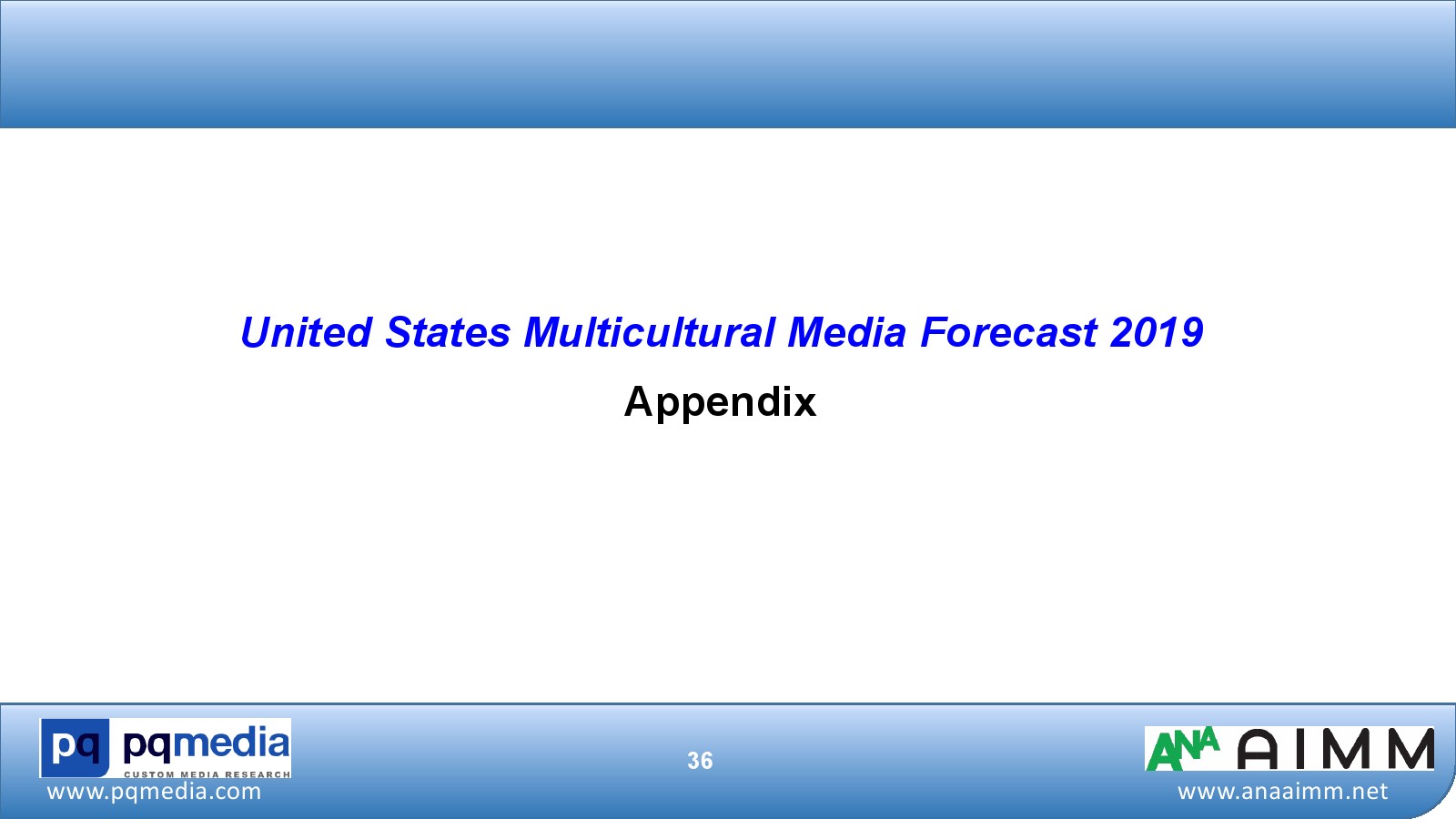 United States Multicultural Media Forecast 2019

Appendix

pq pqmedia
CUSTOM MEDIA RESEARCH
www.pqmedia.com

36

ANA AIMM
www.anaaimm.net